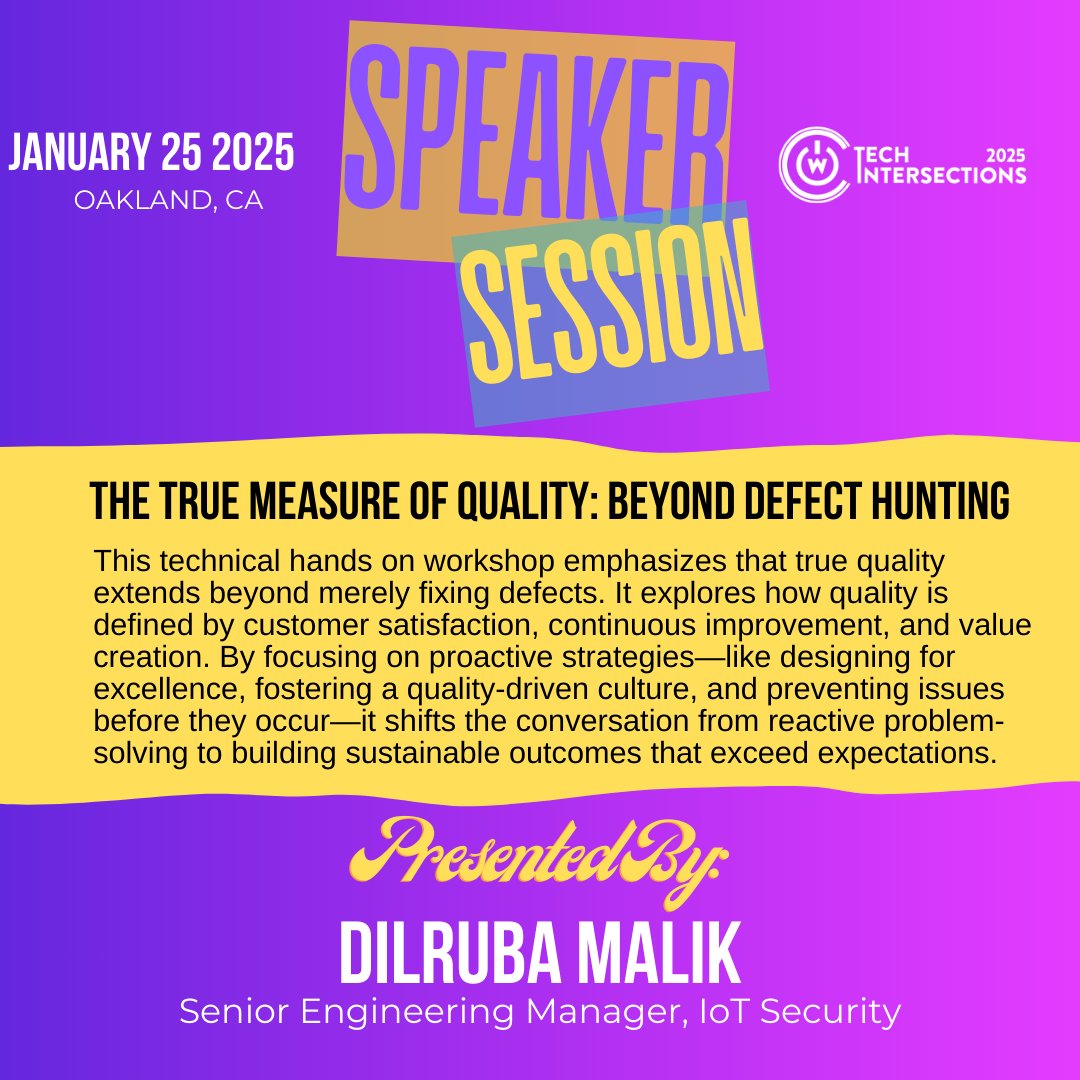 JANUARY 25 2025
OAKLAND, CA

SPEAKER SESSION

W TECH INTERSECTIONS 2025

THE TRUE MEASURE OF QUALITY: BEYOND DEFECT HUNTING

This technical hands on workshop emphasizes that true quality extends beyond merely fixing defects. It explores how quality is defined by customer satisfaction, continuous improvement, and value creation. By focusing on proactive strategies—like designing for excellence, fostering a quality-driven culture, and preventing issues before they occur—it shifts the conversation from reactive problem-solving to building sustainable outcomes that exceed expectations.

Presented By:
DILRUBA MALIK
Senior Engineering Manager, IoT Security